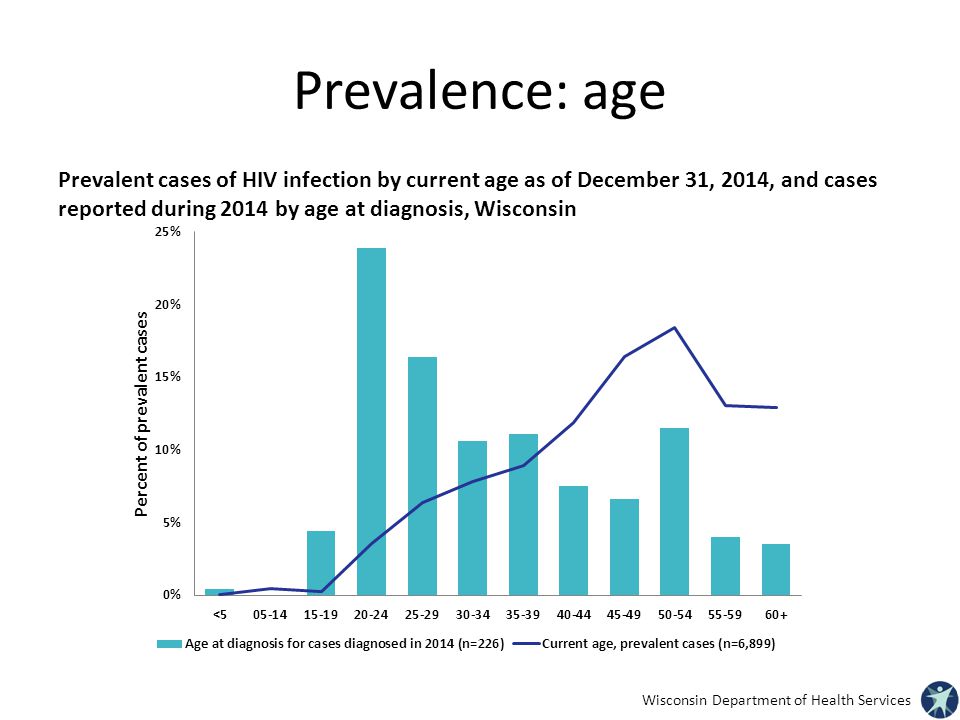 Prevalence: age

Prevalent cases of HIV infection by current age as of December 31, 2014, and cases reported during 2014 by age at diagnosis, Wisconsin

Percent of prevalent cases

25%
20%
15%
10%
5%
0%

<5
05-14
15-19
20-24
25-29
30-34
35-39
40-44
45-49
50-54
55-59
60+

Age at diagnosis for cases diagnosed in 2014 (n=226)
Current age, prevalent cases (n=6,899)

Wisconsin Department of Health Services